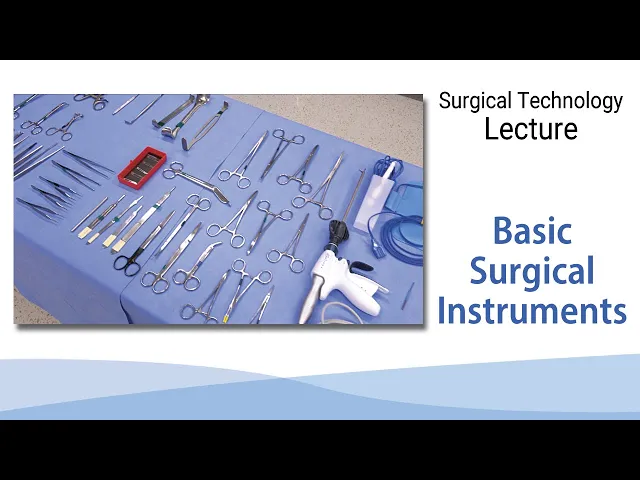 Surgical Technology
Lecture

Basic
Surgical
Instruments